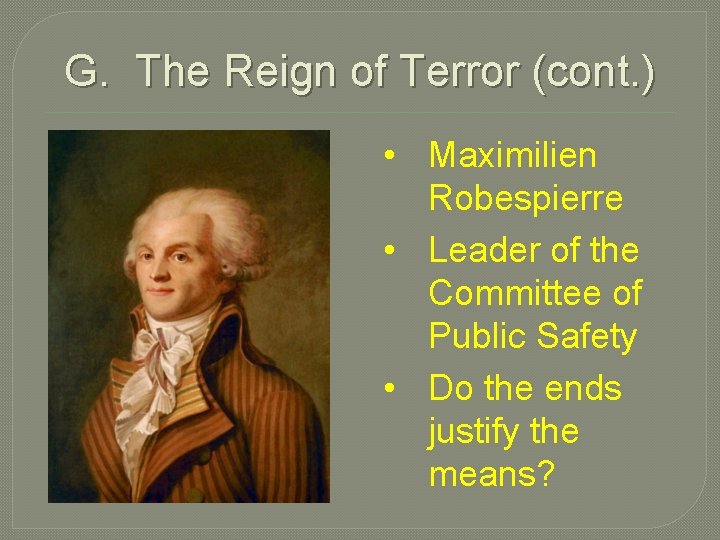 G. The Reign of Terror (cont.)

• Maximilien Robespierre
• Leader of the Committee of Public Safety
• Do the ends justify the means?